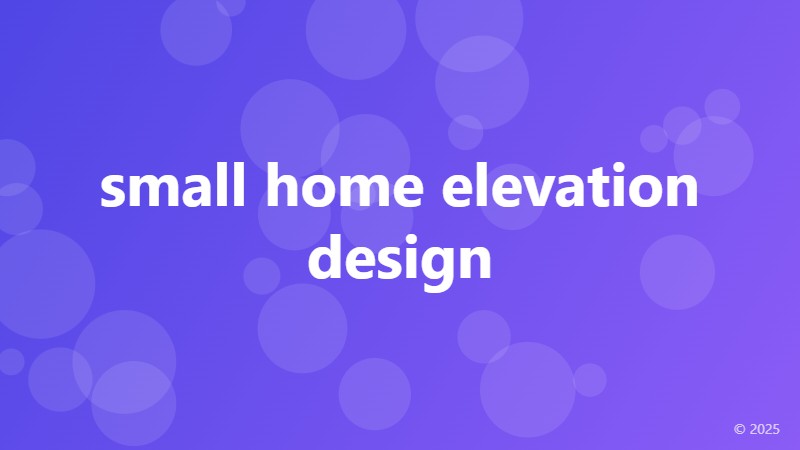 small home elevation design

© 2025